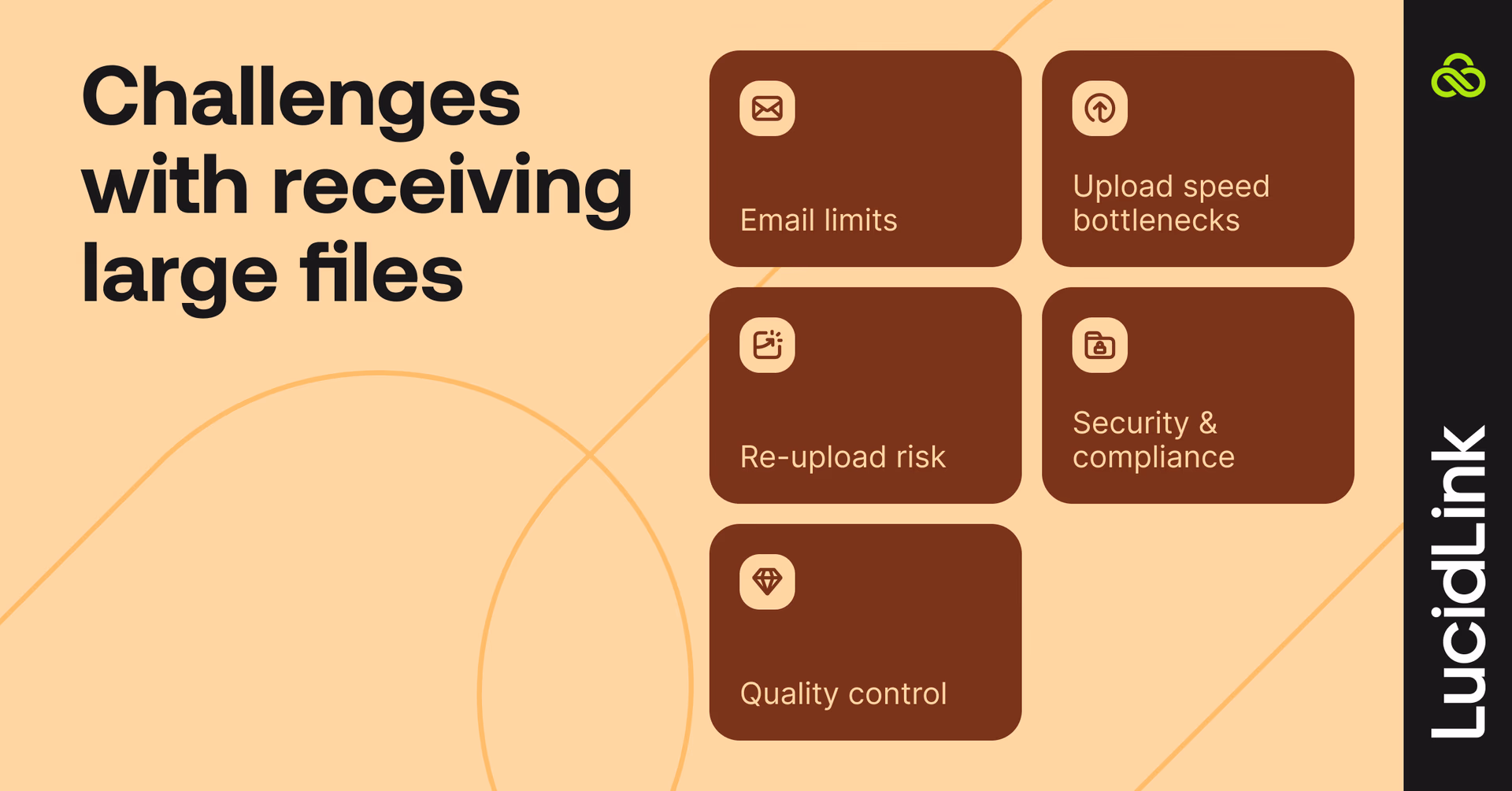 Challenges with receiving large files

Email limits

Upload speed bottlenecks

Re-upload risk

Security & compliance

Quality control

LucidLink